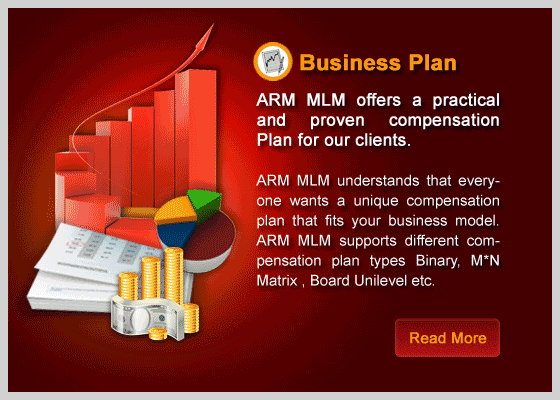 Business Plan

ARM MLM offers a practical and proven compensation Plan for our clients.

ARM MLM understands that everyone wants a unique compensation plan that fits your business model. ARM MLM supports different compensation plan types Binary, M*N Matrix , Board Unilevel etc.

Read More